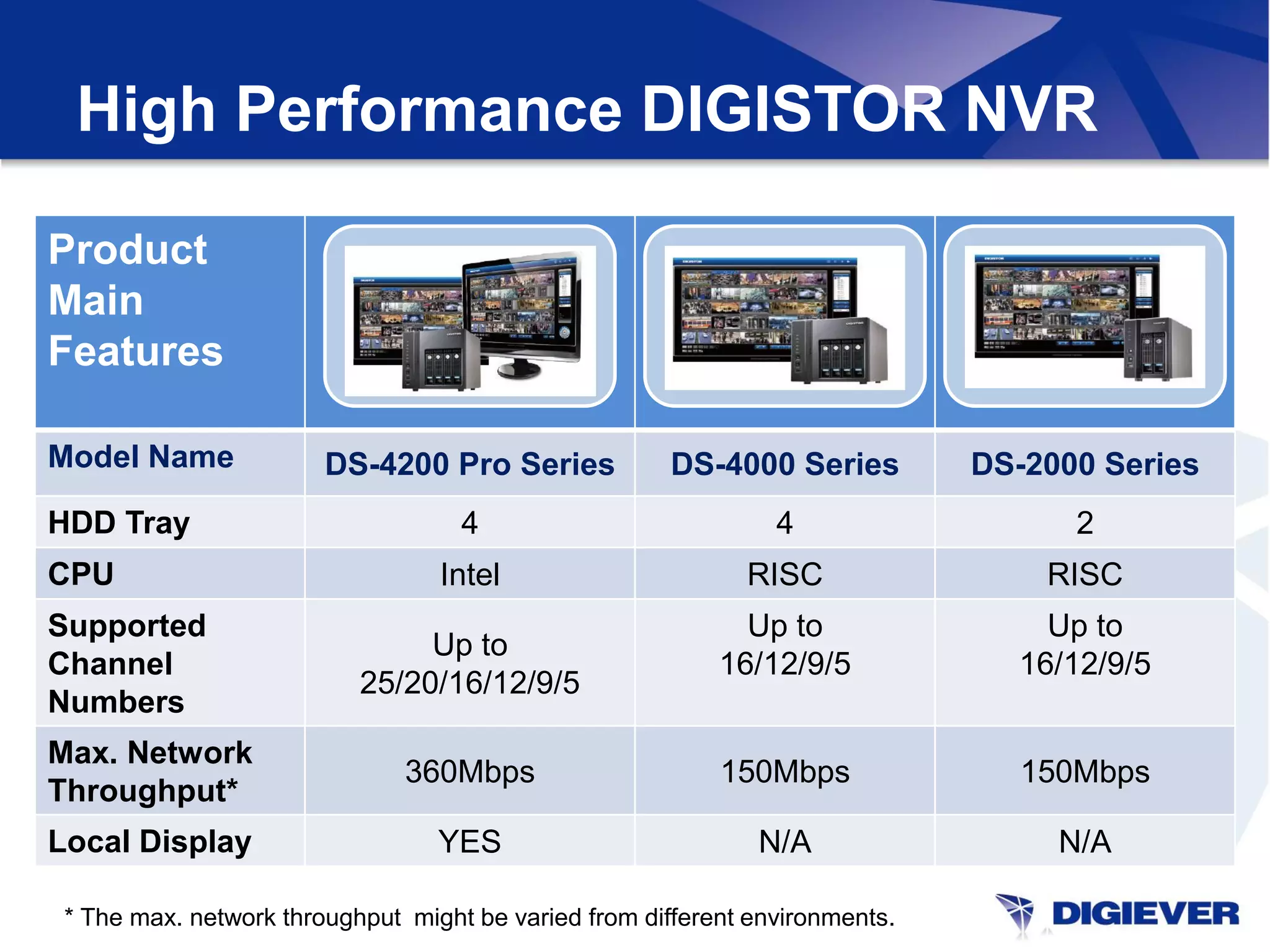 High Performance DIGISTOR NVR

| Product Main Features | | | |
|---|---|---|---|
| Model Name | DS-4200 Pro Series | DS-4000 Series | DS-2000 Series |
| HDD Tray | 4 | 4 | 2 |
| CPU | Intel | RISC | RISC |
| Supported Channel Numbers | Up to 25/20/16/12/9/5 | Up to 16/12/9/5 | Up to 16/12/9/5 |
| Max. Network Throughput* | 360Mbps | 150Mbps | 150Mbps |
| Local Display | YES | N/A | N/A |

* The max. network throughput might be varied from different environments.

DIGIEVER